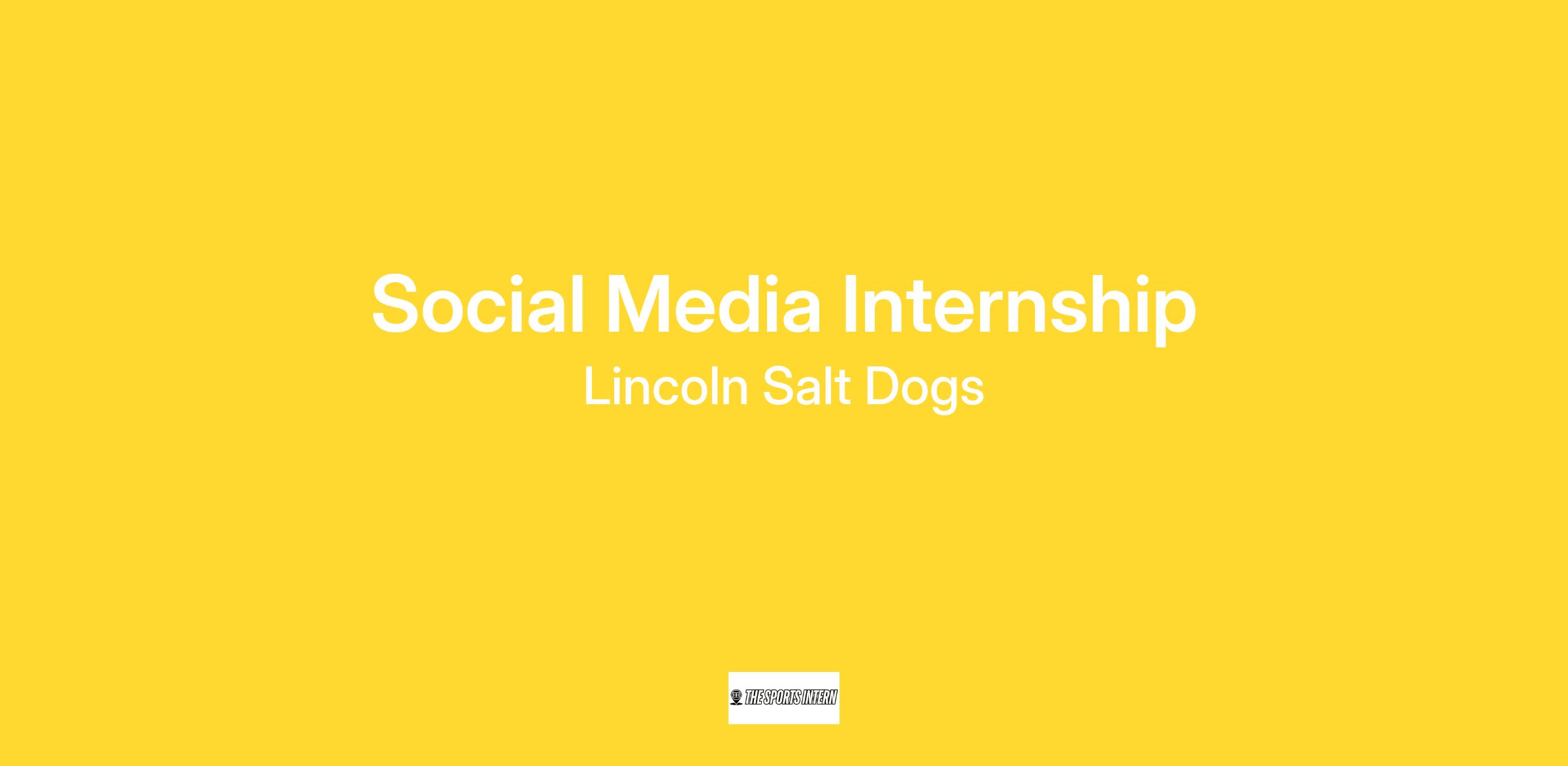 Social Media Internship

Lincoln Salt Dogs

THE SPORTS INTERN